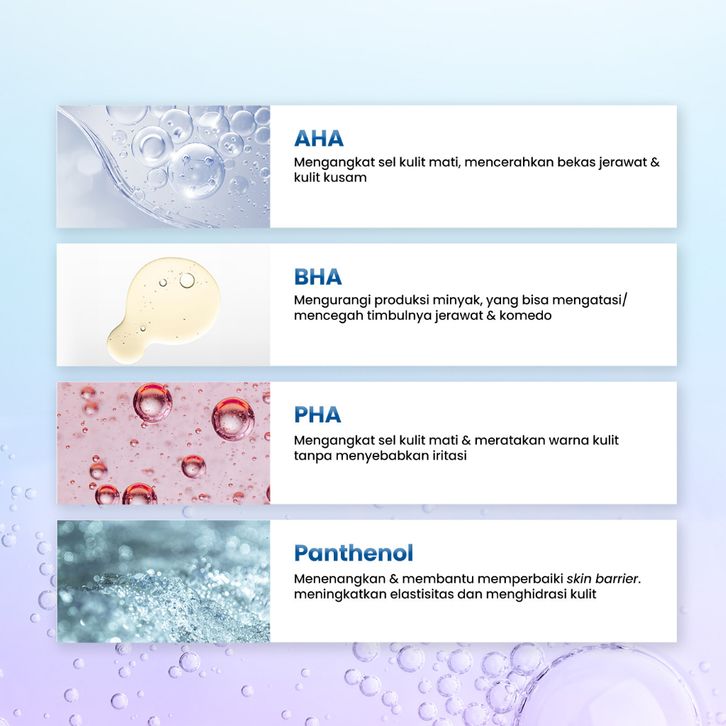 AHA
Mengangkat sel kulit mati, mencerahkan bekas jerawat & kulit kusam

BHA
Mengurangi produksi minyak, yang bisa mengatasi/ mencegah timbulnya jerawat & komedo

PHA
Mengangkat sel kulit mati & meratakan warna kulit tanpa menyebabkan iritasi

Panthenol
Menenangkan & membantu memperbaiki skin barrier. meningkatkan elastisitas dan menghidrasi kulit